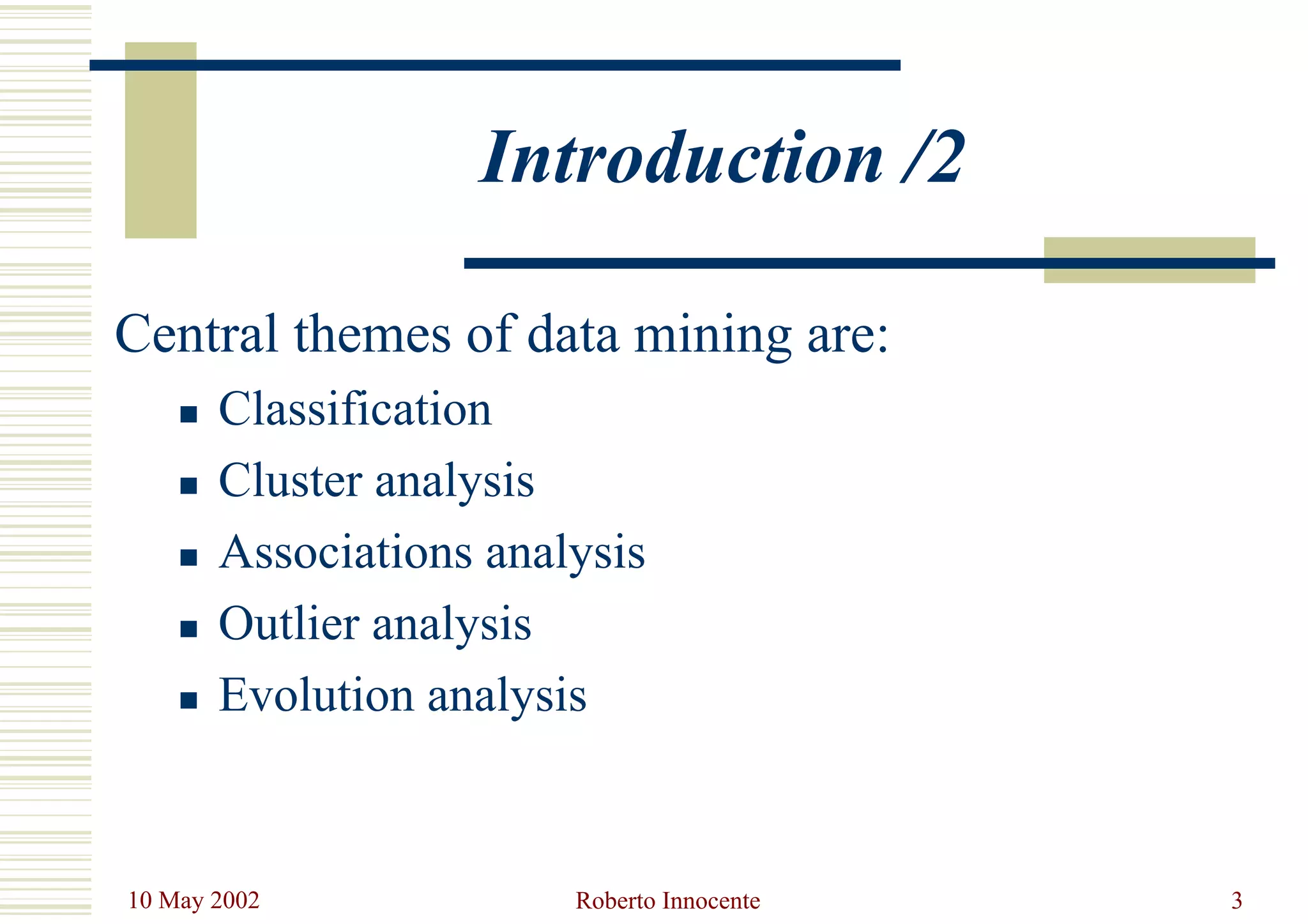 Introduction /2

Central themes of data mining are:

- Classification
- Cluster analysis
- Associations analysis
- Outlier analysis
- Evolution analysis

10 May 2002 Roberto Innocente 3